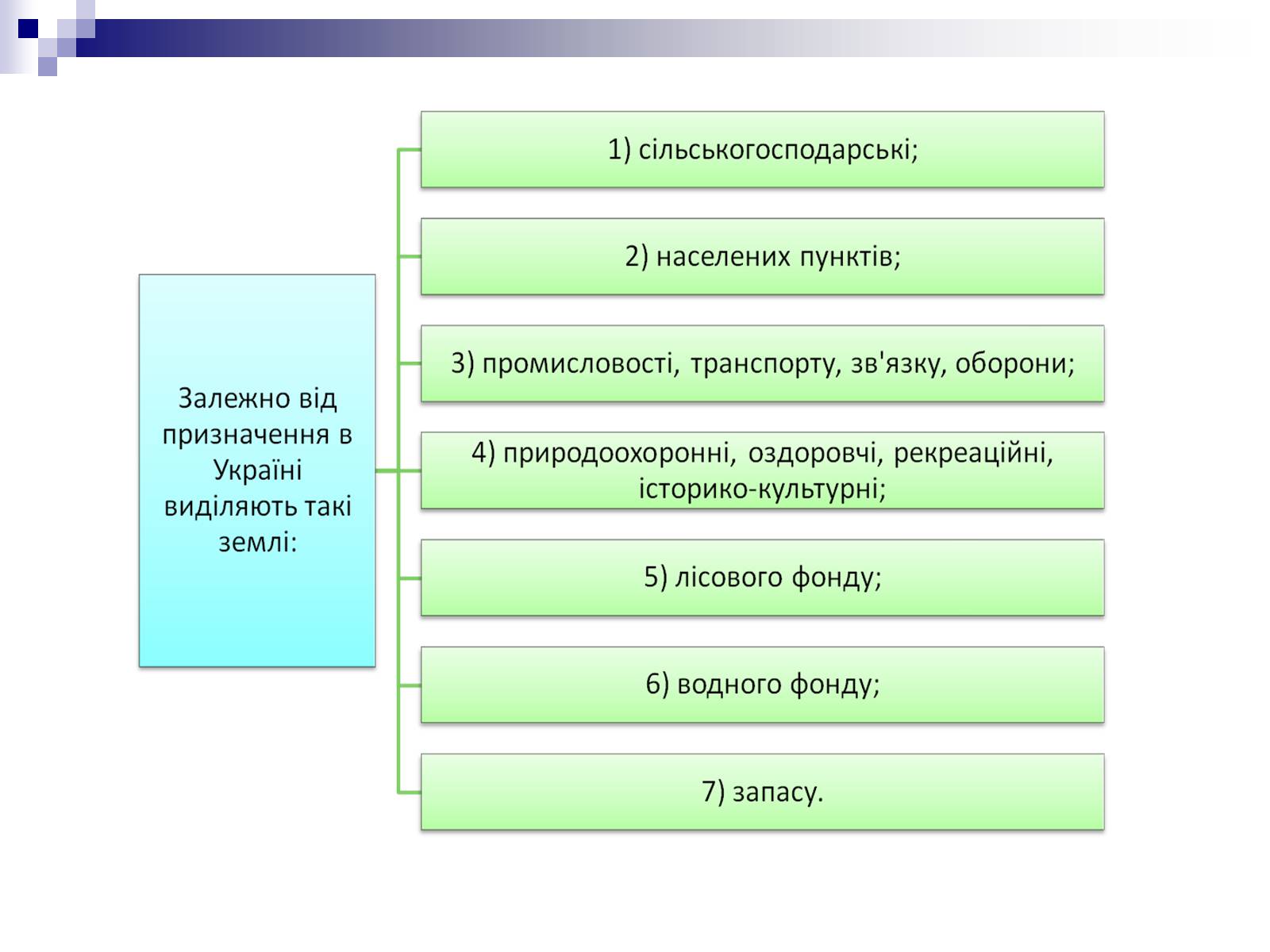 Залежно від призначення в Україні виділяють такі землі:

1) сільськогосподарські;

2) населених пунктів;

3) промисловості, транспорту, зв'язку, оборони;

4) природоохоронні, оздоровчі, рекреаційні, історико-культурні;

5) лісового фонду;

6) водного фонду;

7) запасу.